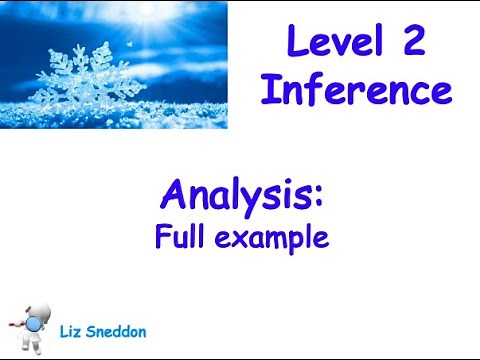 Level 2
Inference

Analysis:
Full example

Liz Sneddon